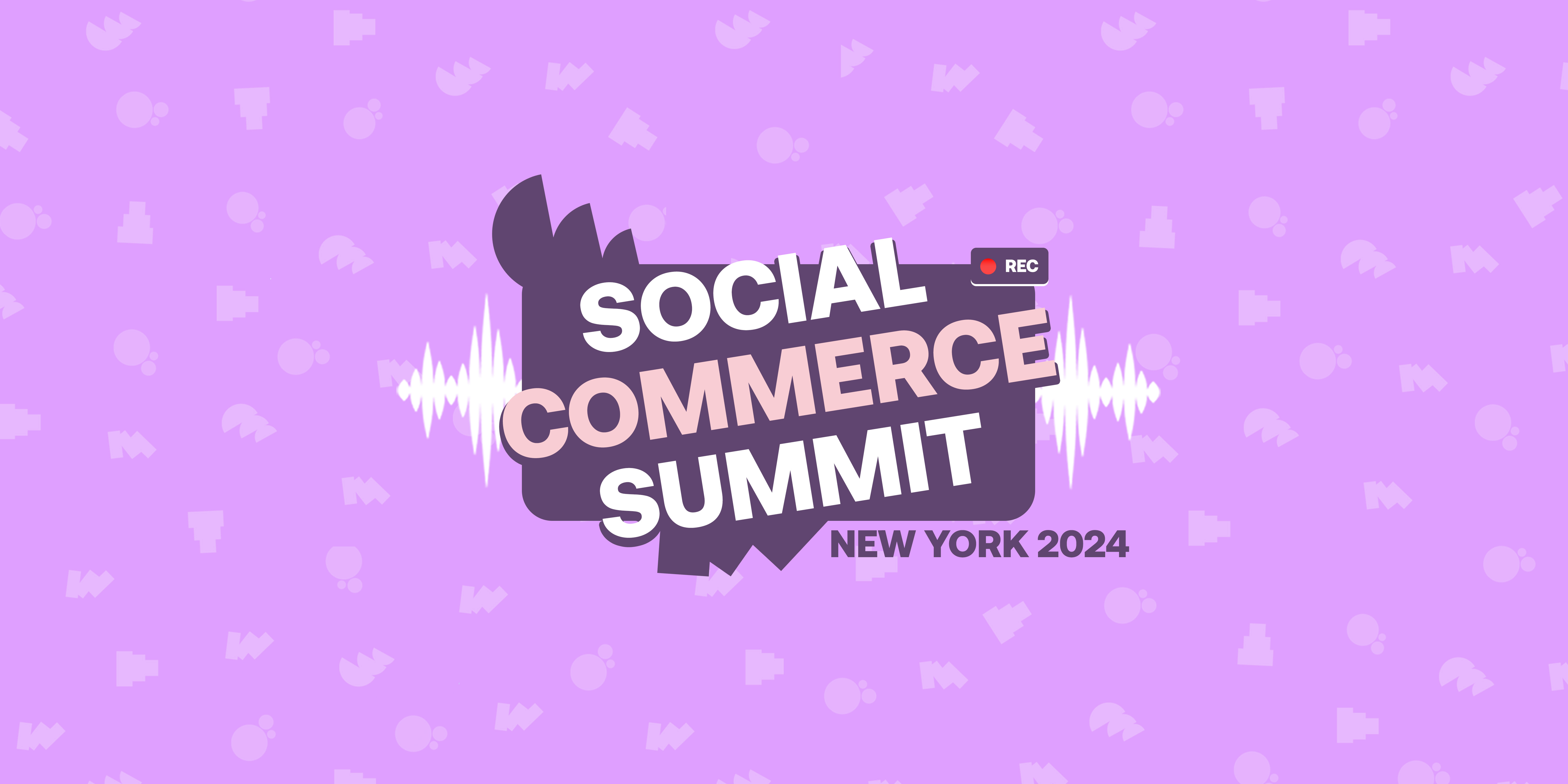 REC

SOCIAL
COMMERCE
SUMMIT
NEW YORK 2024